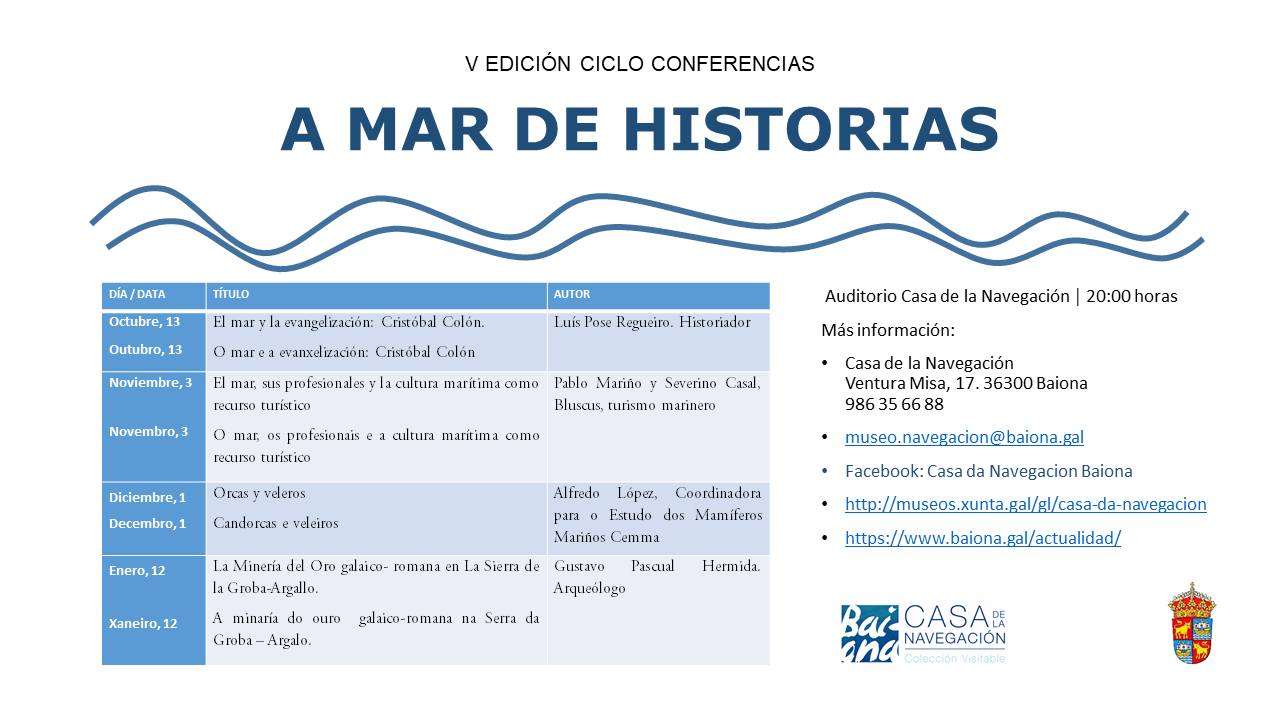 V EDICIÓN CICLO CONFERENCIAS

A MAR DE HISTORIAS

| DÍA / DATA | TÍTULO | AUTOR |
|---|---|---|
| Octubre, 13 Outubro, 13 | El mar y la evangelización: Cristóbal Colón. O mar e a evanxelización: Cristóbal Colón | Luís Pose Regueiro. Historiador |
| Noviembre, 3 Novembro, 3 | El mar, sus profesionales y la cultura marítima como recurso turístico O mar, os profesionais e a cultura marítima como recurso turístico | Pablo Mariño y Severino Casal, Bluscus, turismo marinero |
| Diciembre, 1 Decembro, 1 | Orcas y veleros Candorcas e veleiros | Alfredo López, Coordinadora para o Estudo dos Mamíferos Mariños Cemma |
| Enero, 12 Xaneiro, 12 | La Minería del Oro galaico- romana en La Sierra de la Groba-Argallo. A minaría do ouro galaico-romana na Serra da Groba – Argalo. | Gustavo Pascual Hermida. Arqueólogo |

Auditorio Casa de la Navegación | 20:00 horas

Más información:

• Casa de la Navegación
Ventura Misa, 17. 36300 Baiona
986 35 66 88

• museo.navegacion@baiona.gal

• Facebook: Casa da Navegacion Baiona

• http://museos.xunta.gal/gl/casa-da-navegacion

• https://www.baiona.gal/actualidad/

Baiona CASA DE LA NAVEGACIÓN Colección Visitable